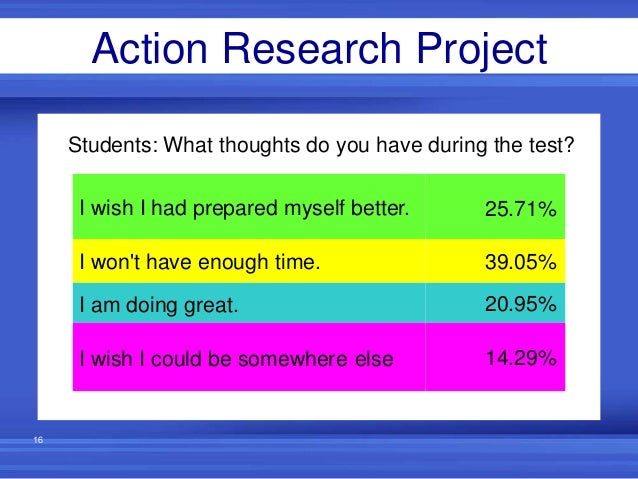 Action Research Project

Students: What thoughts do you have during the test?

| | |
|---|---|
| I wish I had prepared myself better. | 25.71% |
| I won't have enough time. | 39.05% |
| I am doing great. | 20.95% |
| I wish I could be somewhere else | 14.29% |

16